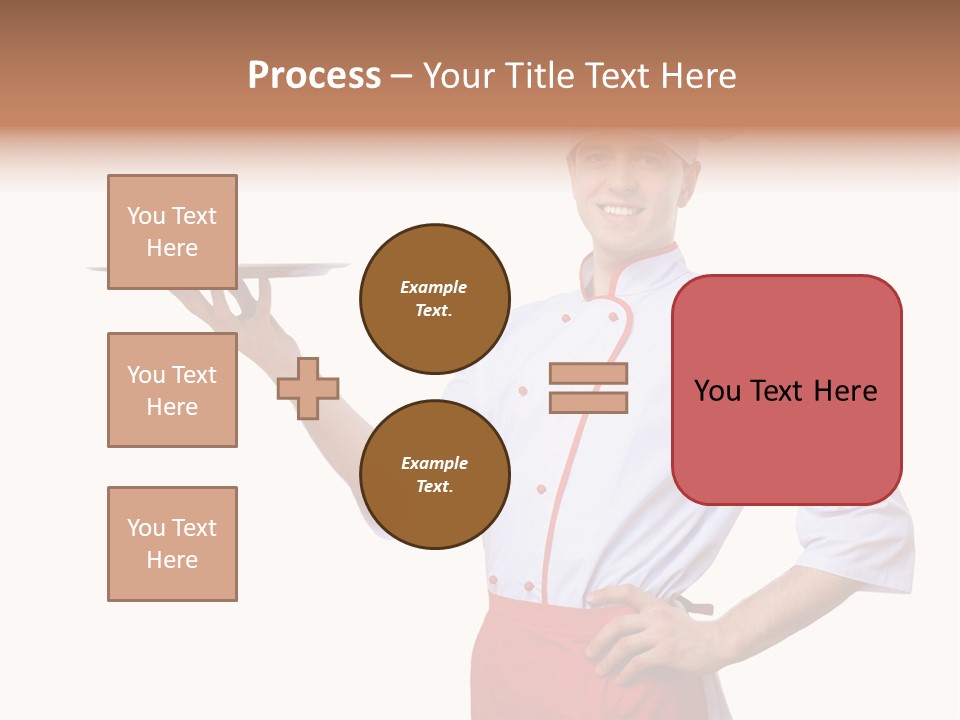 Process – Your Title Text Here

You Text Here

You Text Here

You Text Here

Example Text.

Example Text.

You Text Here